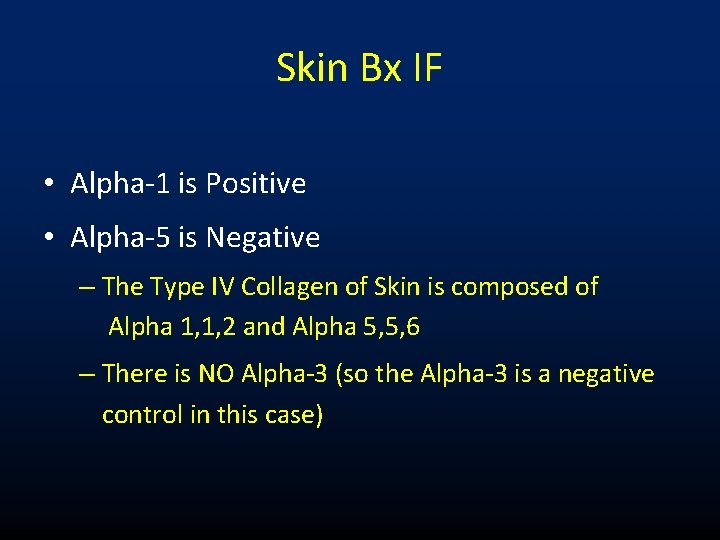 Skin Bx IF

• Alpha-1 is Positive

• Alpha-5 is Negative

– The Type IV Collagen of Skin is composed of Alpha 1,1,2 and Alpha 5,5,6

– There is NO Alpha-3 (so the Alpha-3 is a negative control in this case)